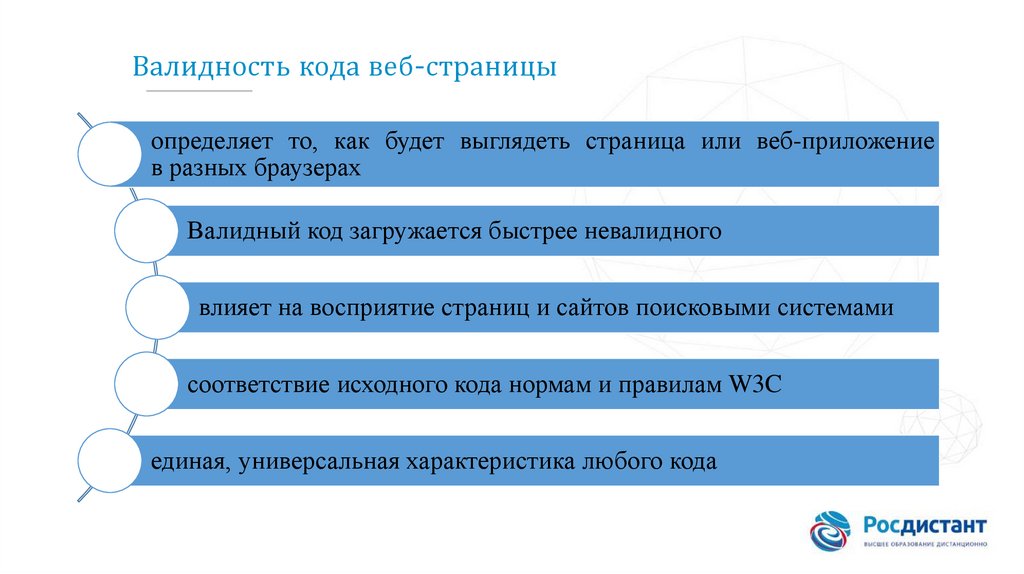 Валидность кода веб-страницы

определяет то, как будет выглядеть страница или веб-приложение в разных браузерах

Валидный код загружается быстрее невалидного

влияет на восприятие страниц и сайтов поисковыми системами

соответствие исходного кода нормам и правилам W3C

единая, универсальная характеристика любого кода

Росдистант
ВЫСШЕЕ ОБРАЗОВАНИЕ ДИСТАНЦИОННО